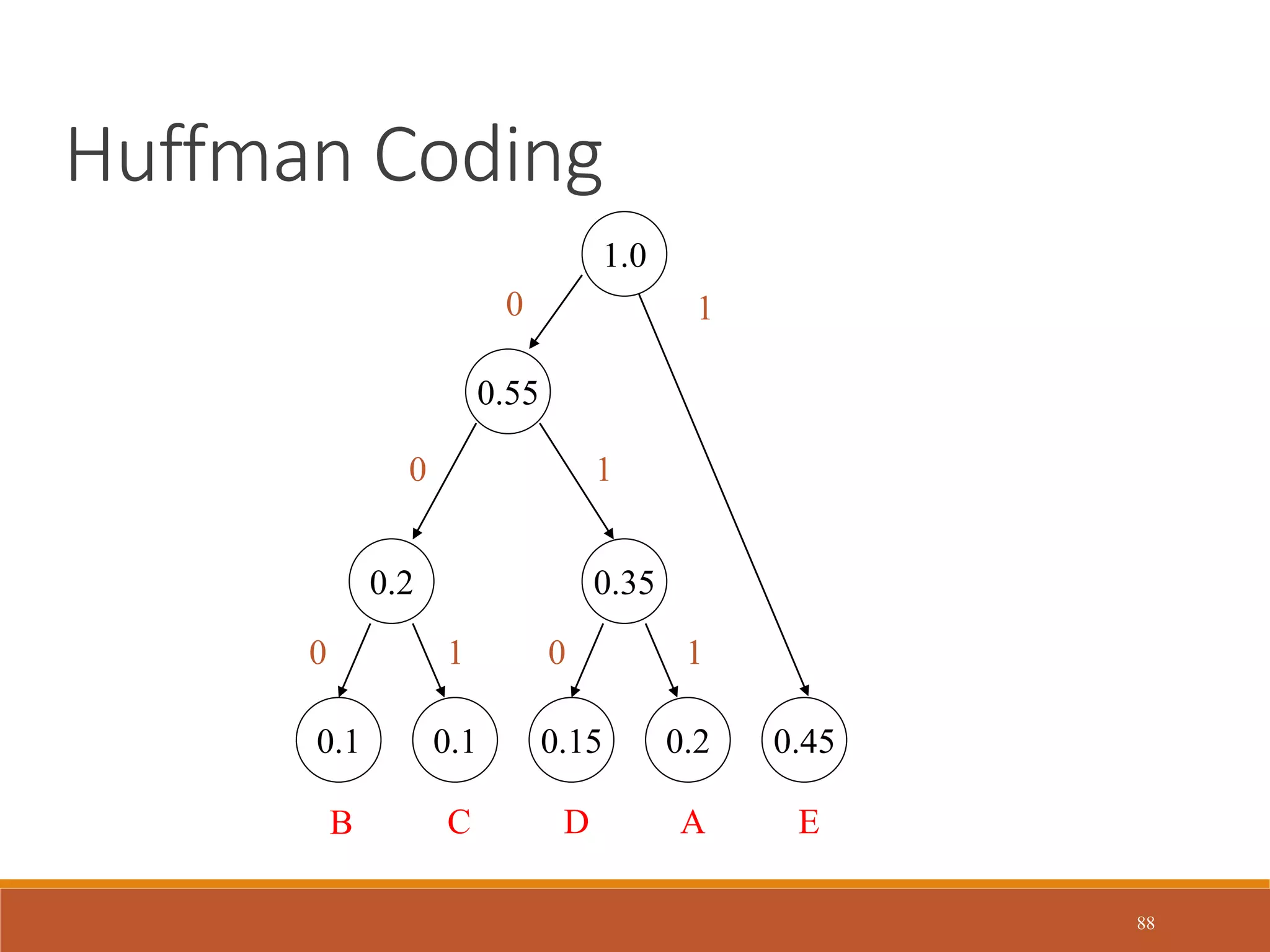 Huffman Coding

1.0

0

1

0.55

0

1

0.2

0.35

0

1

0

1

0.1

0.1

0.15

0.2

0.45

B

C

D

A

E

88